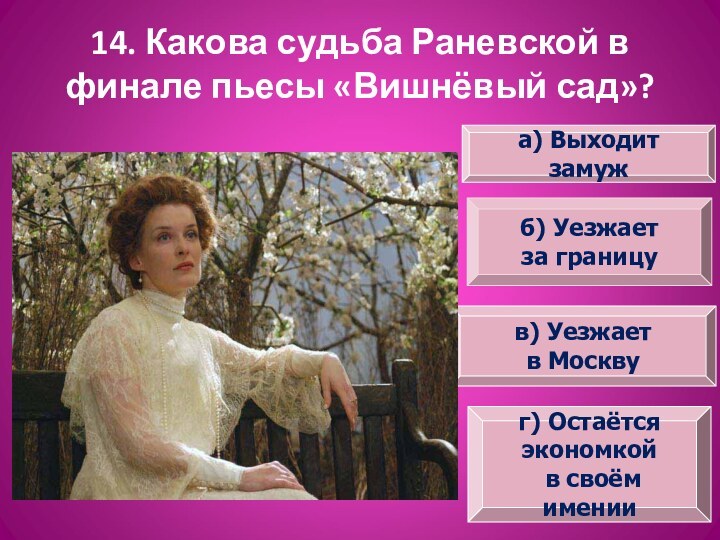 14. Какова судьба Раневской в финале пьесы «Вишнёвый сад»?

а) Выходит замуж

б) Уезжает за границу

в) Уезжает в Москву

г) Остаётся экономкой в своём имении